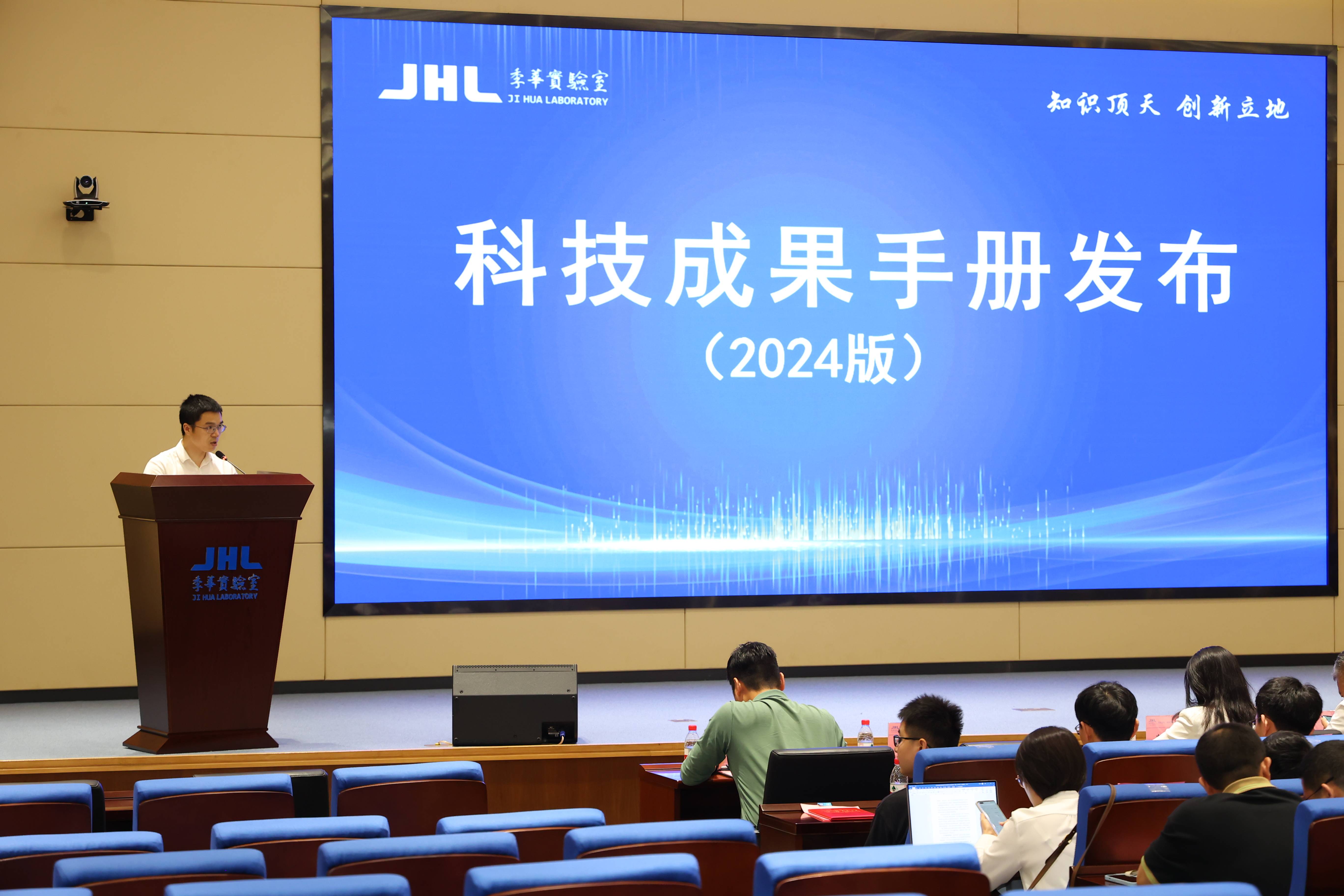 JHL 季華實驗室
JI HUA LABORATORY

知识顶天 创新立地

科技成果手册发布
（2024版）

JHL
季華實驗室
JI HUA LABORATORY